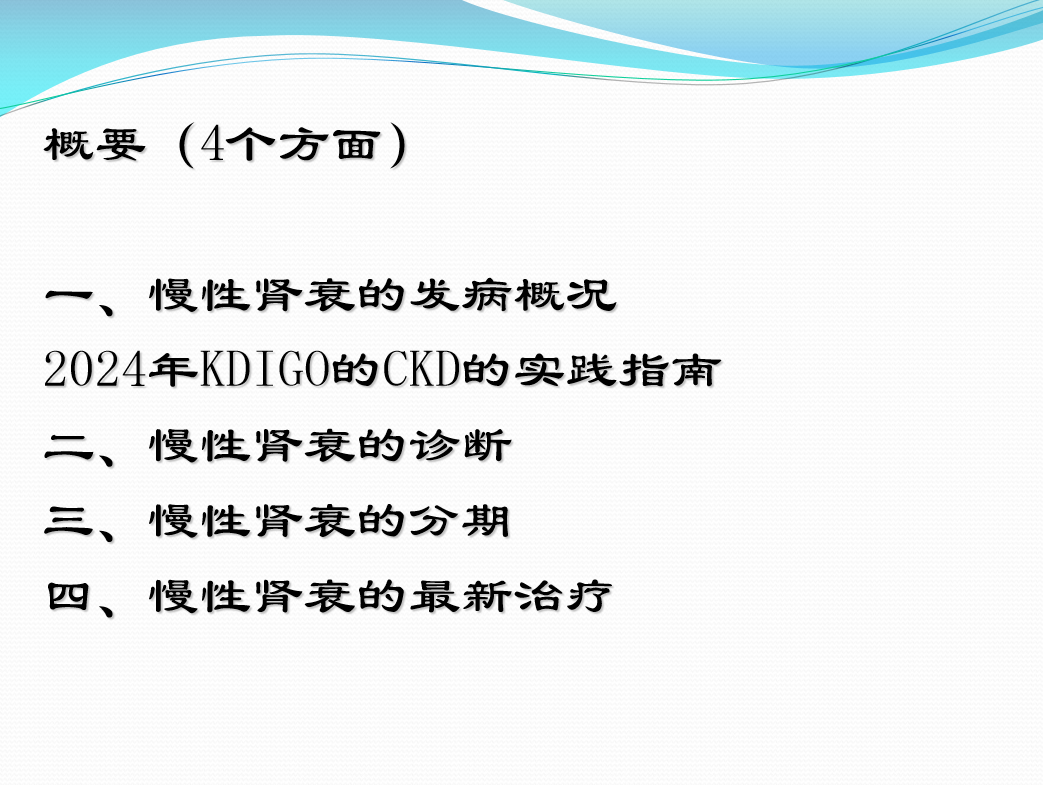 概要（4个方面）

一、慢性肾衰的发病概况

2024年KDIGO的CKD的实践指南

二、慢性肾衰的诊断

三、慢性肾衰的分期

四、慢性肾衰的最新治疗